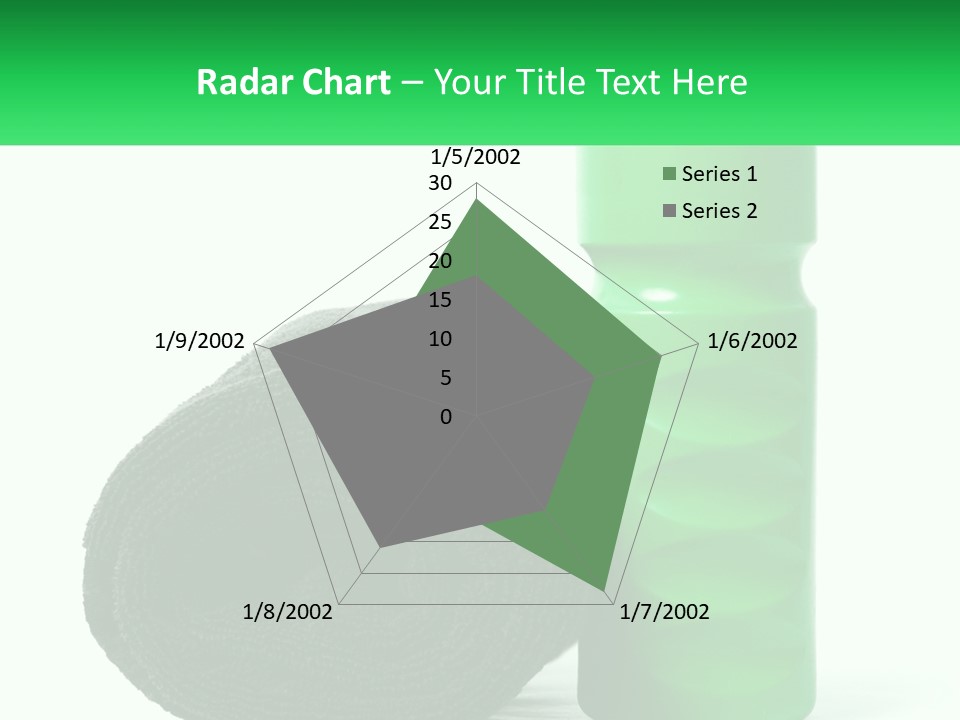 Radar Chart – Your Title Text Here

1/5/2002
30
25
20
15
10
5
0
1/6/2002
1/7/2002
1/8/2002
1/9/2002

Series 1
Series 2